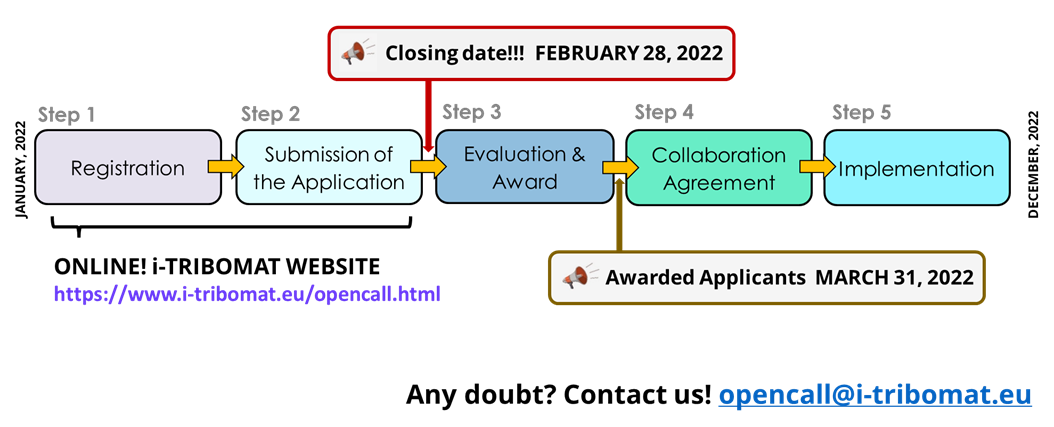 Closing date!!! FEBRUARY 28, 2022

JANUARY, 2022

Step 1
Registration

Step 2
Submission of the Application

Step 3
Evaluation & Award

Step 4
Collaboration Agreement

Step 5
Implementation

DECEMBER, 2022

ONLINE! i-TRIBOMAT WEBSITE
https://www.i-tribomat.eu/opencall.html

Awarded Applicants MARCH 31, 2022

Any doubt? Contact us! opencall@i-tribomat.eu